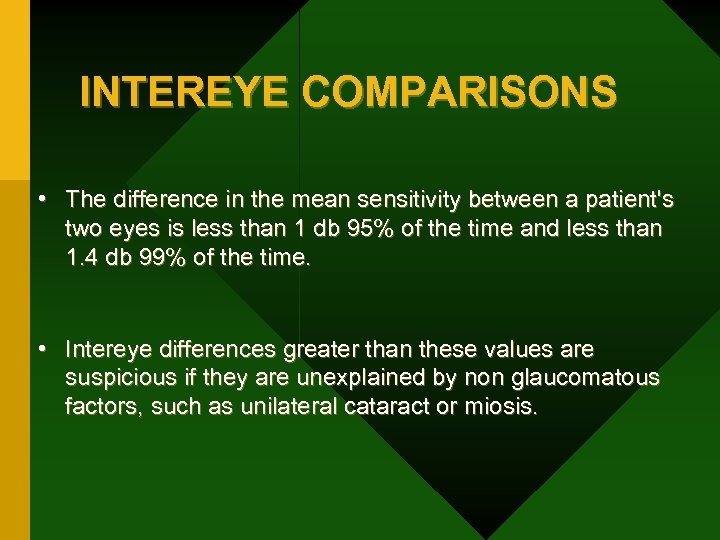 INTEREYE COMPARISONS

• The difference in the mean sensitivity between a patient's two eyes is less than 1 db 95% of the time and less than 1.4 db 99% of the time.

• Intereye differences greater than these values are suspicious if they are unexplained by non glaucomatous factors, such as unilateral cataract or miosis.